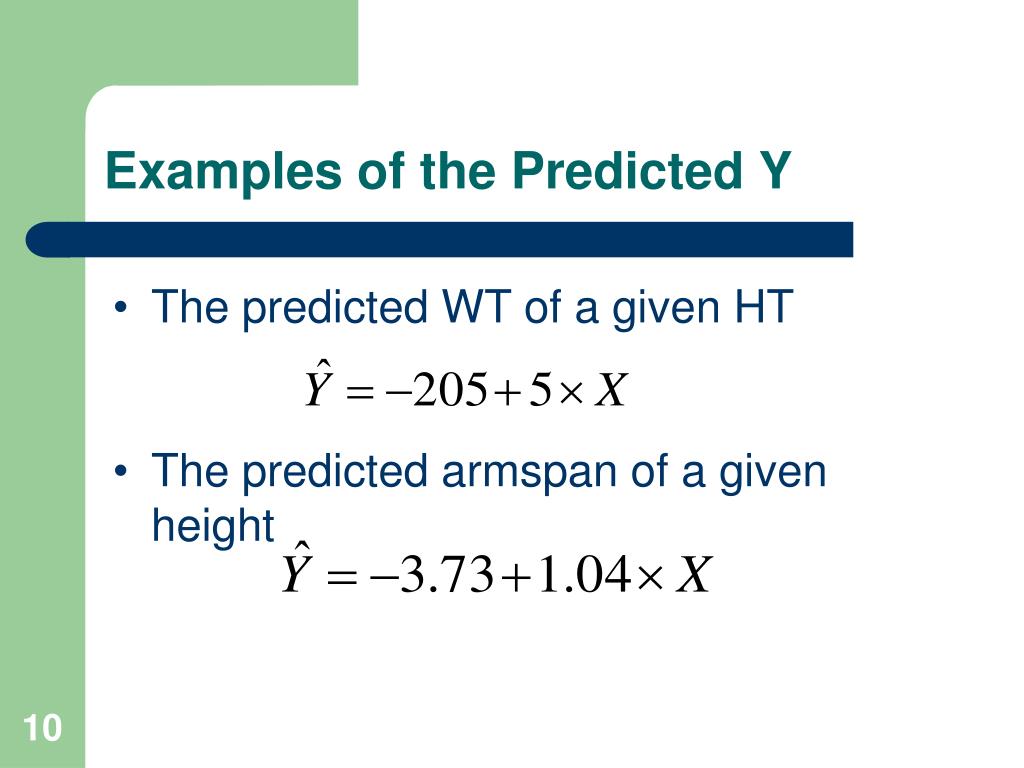 Examples of the Predicted Y

• The predicted WT of a given HT

$\hat{Y} = -205 + 5 \times X$

• The predicted armspan of a given height

$\hat{Y} = -3.73 + 1.04 \times X$

10